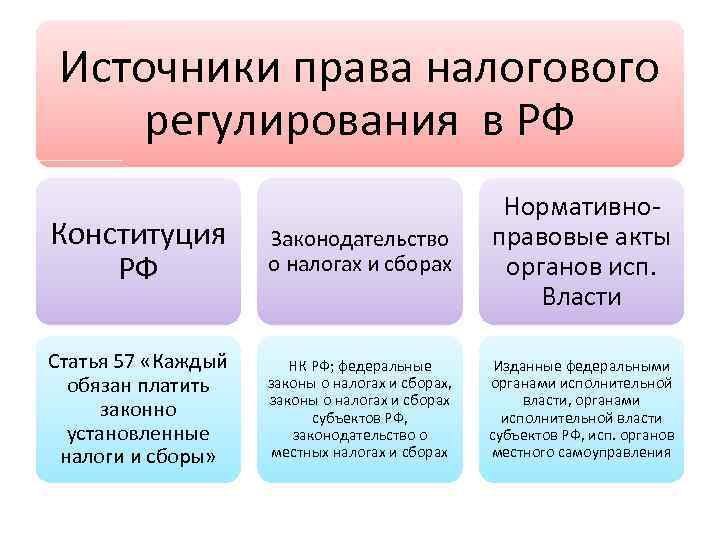 Источники права налогового регулирования в РФ

Конституция РФ

Законодательство о налогах и сборах

Нормативно-правовые акты органов исп. Власти

Статья 57 «Каждый обязан платить законно установленные налоги и сборы»

НК РФ; федеральные законы о налогах и сборах, законы о налогах и сборах субъектов РФ, законодательство о местных налогах и сборах

Изданные федеральными органами исполнительной власти, органами исполнительной власти субъектов РФ, исп. органов местного самоуправления